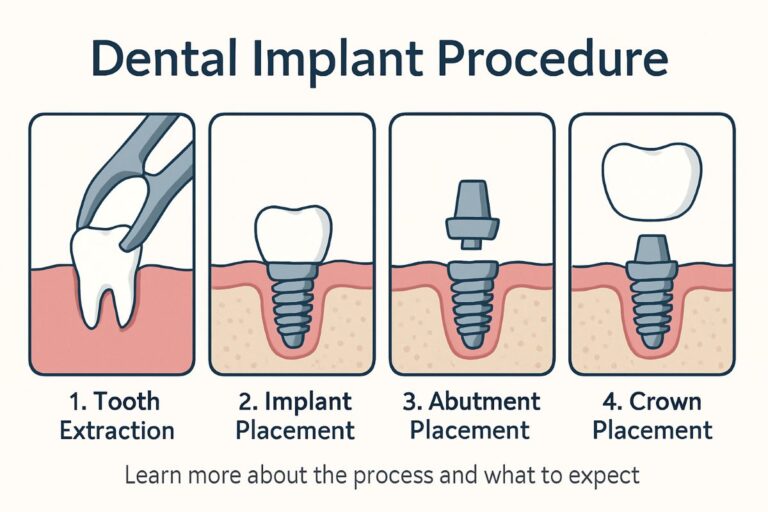 Dental Implant Procedure

1. Tooth Extraction

2. Implant Placement

3. Abutment Placement

4. Crown Placement

Learn more about the process and what to expect